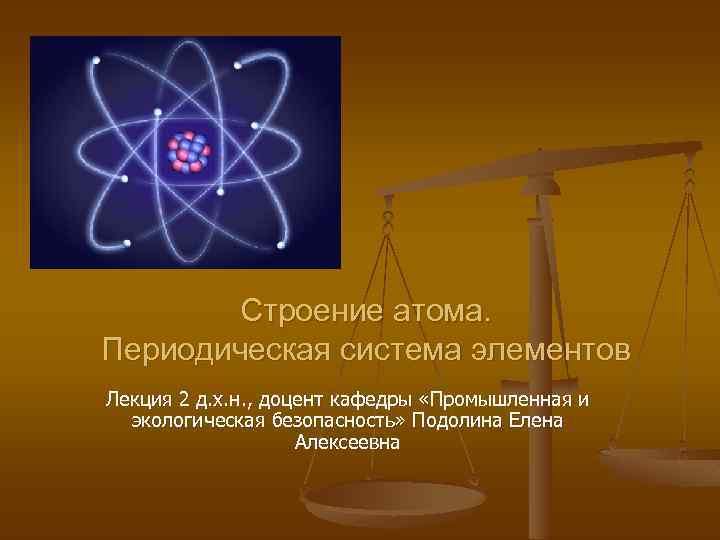 Строение атома.
Периодическая система элементов

Лекция 2 д.х.н., доцент кафедры «Промышленная и экологическая безопасность» Подолина Елена Алексеевна